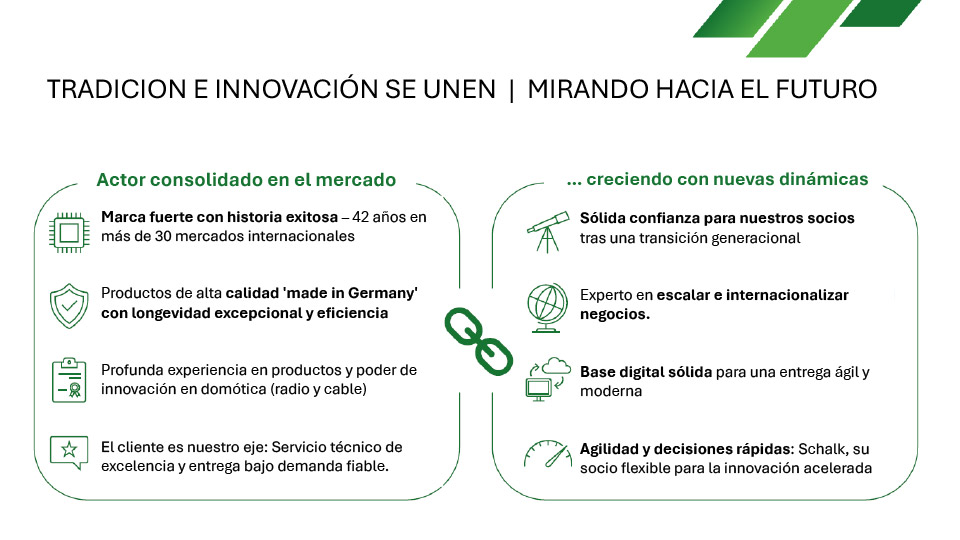 TRADICION E INNOVACIÓN SE UNEN | MIRANDO HACIA EL FUTURO

Actor consolidado en el mercado

Marca fuerte con historia exitosa – 42 años en más de 30 mercados internacionales

Productos de alta calidad 'made in Germany' con longevidad excepcional y eficiencia

Profunda experiencia en productos y poder de innovación en domótica (radio y cable)

El cliente es nuestro eje: Servicio técnico de excelencia y entrega bajo demanda fiable.

... creciendo con nuevas dinámicas

Sólida confianza para nuestros socios tras una transición generacional

Experto en escalar e internacionalizar negocios.

Base digital sólida para una entrega ágil y moderna

Agilidad y decisiones rápidas: Schalk, su socio flexible para la innovación acelerada